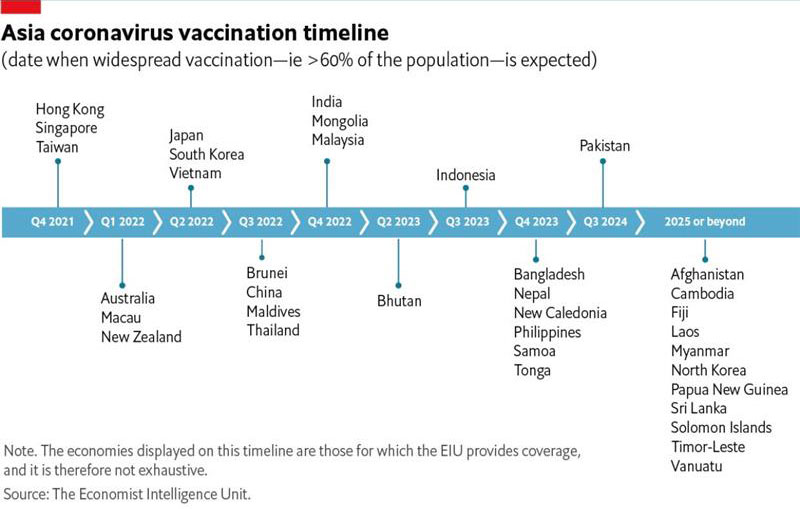 Asia coronavirus vaccination timeline
(date when widespread vaccination—ie >60% of the population—is expected)

Hong Kong
Singapore
Taiwan

Japan
South Korea
Vietnam

India
Mongolia
Malaysia

Indonesia

Pakistan

Q4 2021 Q1 2022 Q2 2022 Q3 2022 Q4 2022 Q2 2023 Q3 2023 Q4 2023 Q3 2024 2025 or beyond

Australia
Macau
New Zealand

Brunei
China
Maldives
Thailand

Bhutan

Bangladesh
Nepal
New Caledonia
Philippines
Samoa
Tonga

Afghanistan
Cambodia
Fiji
Laos
Myanmar
North Korea
Papua New Guinea
Sri Lanka
Solomon Islands
Timor-Leste
Vanuatu

Note. The economies displayed on this timeline are those for which the EIU provides coverage, and it is therefore not exhaustive.
Source: The Economist Intelligence Unit.